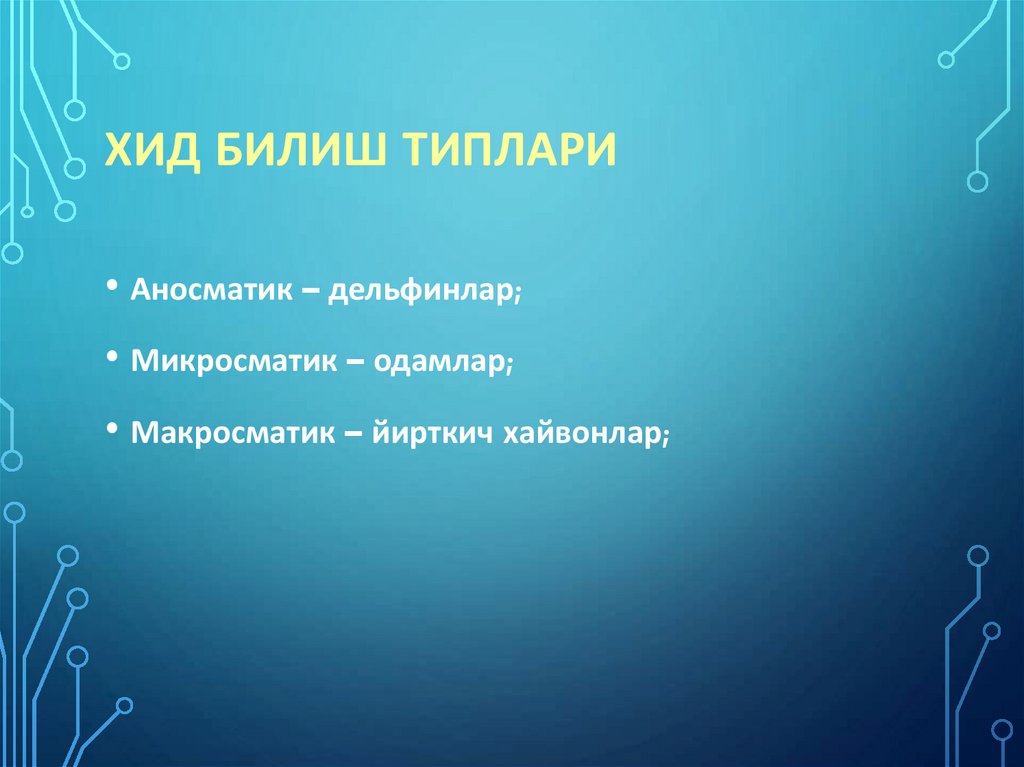 ХИД БИЛИШ ТИПЛАРИ

• Аносматик – дельфинлар;

• Микросматик – одамлар;

• Макросматик – йирткич хайвонлар;